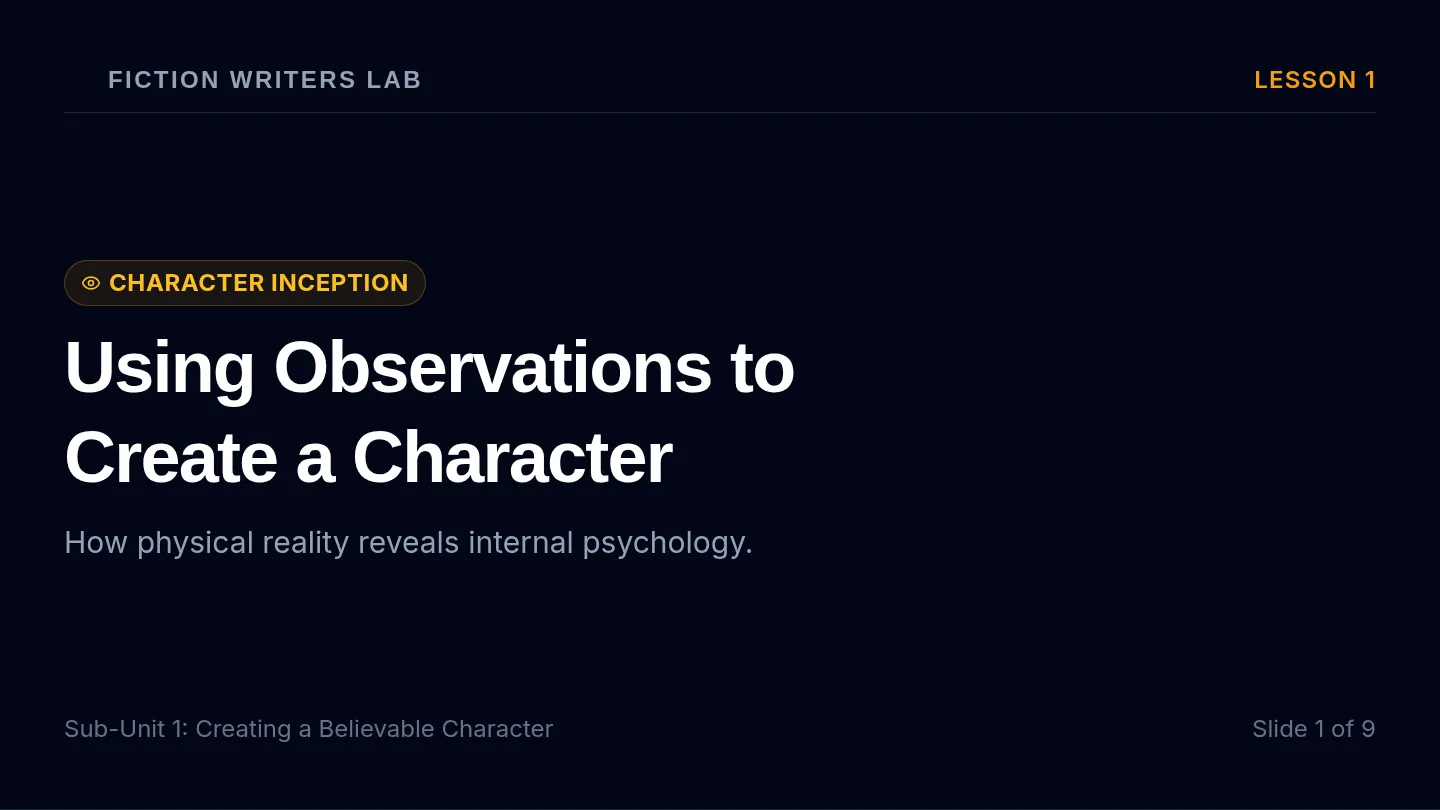 FICTION WRITERS LAB

LESSON 1

CHARACTER INCEPTION

Using Observations to Create a Character

How physical reality reveals internal psychology.

Sub-Unit 1: Creating a Believable Character

Slide 1 of 9